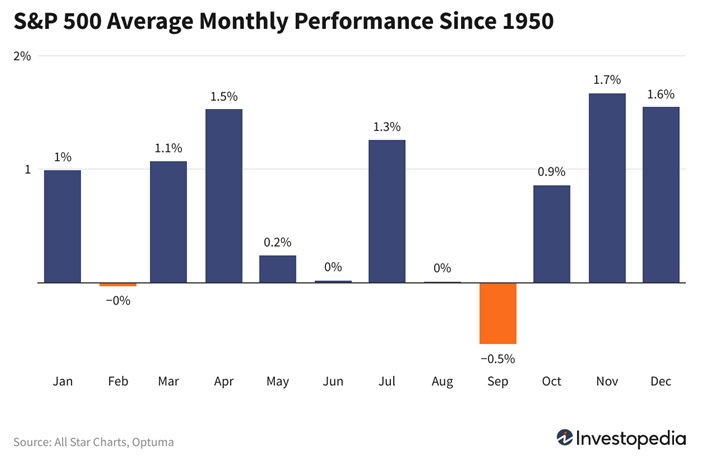 S&P 500 Average Monthly Performance Since 1950

2%

1

1%
−0%
1.1%
1.5%
0.2%
0%
1.3%
0%
−0.5%
0.9%
1.7%
1.6%

Jan Feb Mar Apr May Jun Jul Aug Sep Oct Nov Dec

Source: All Star Charts, Optuma

Investopedia